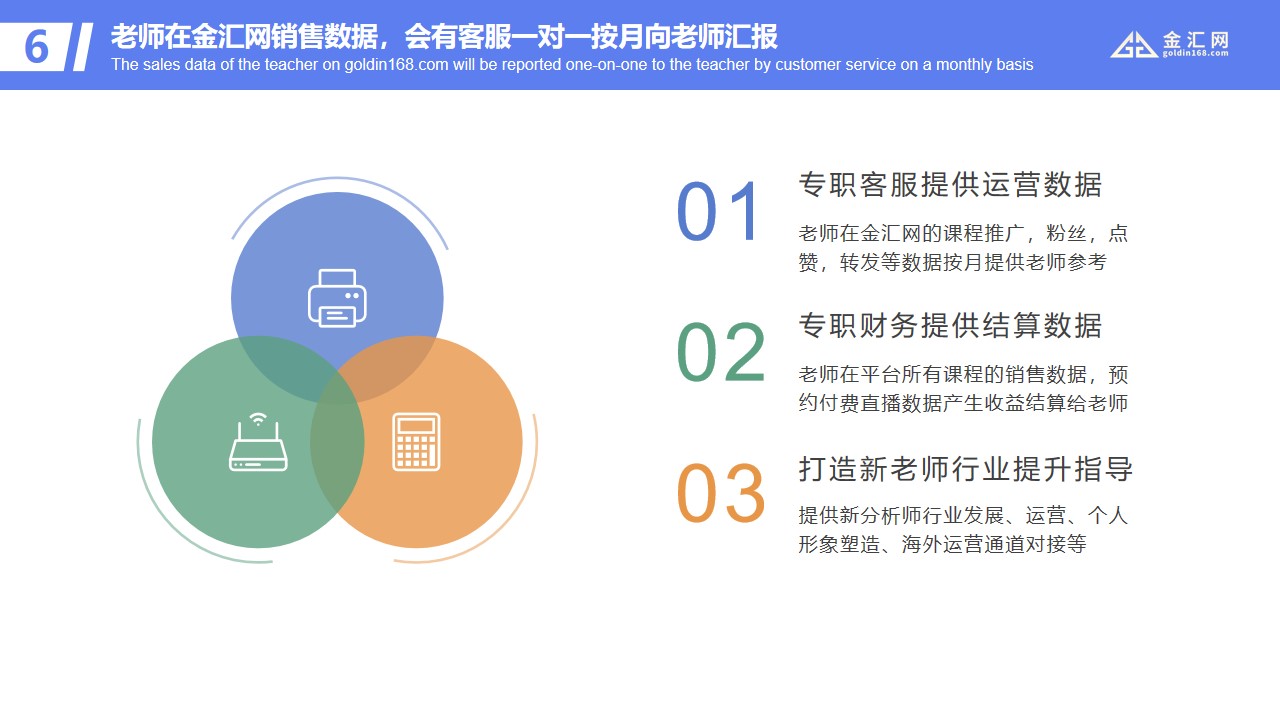 6

老师在金汇网销售数据，会有客服一对一按月向老师汇报
The sales data of the teacher on goldin168.com will be reported one-on-one to the teacher by customer service on a monthly basis

金汇网
goldin168.com

01
专职客服提供运营数据
老师在金汇网的课程推广，粉丝，点赞，转发等数据按月提供老师参考

02
专职财务提供结算数据
老师在平台所有课程的销售数据，预约付费直播数据产生收益结算给老师

03
打造新老师行业提升指导
提供新分析师行业发展、运营、个人形象塑造、海外运营通道对接等